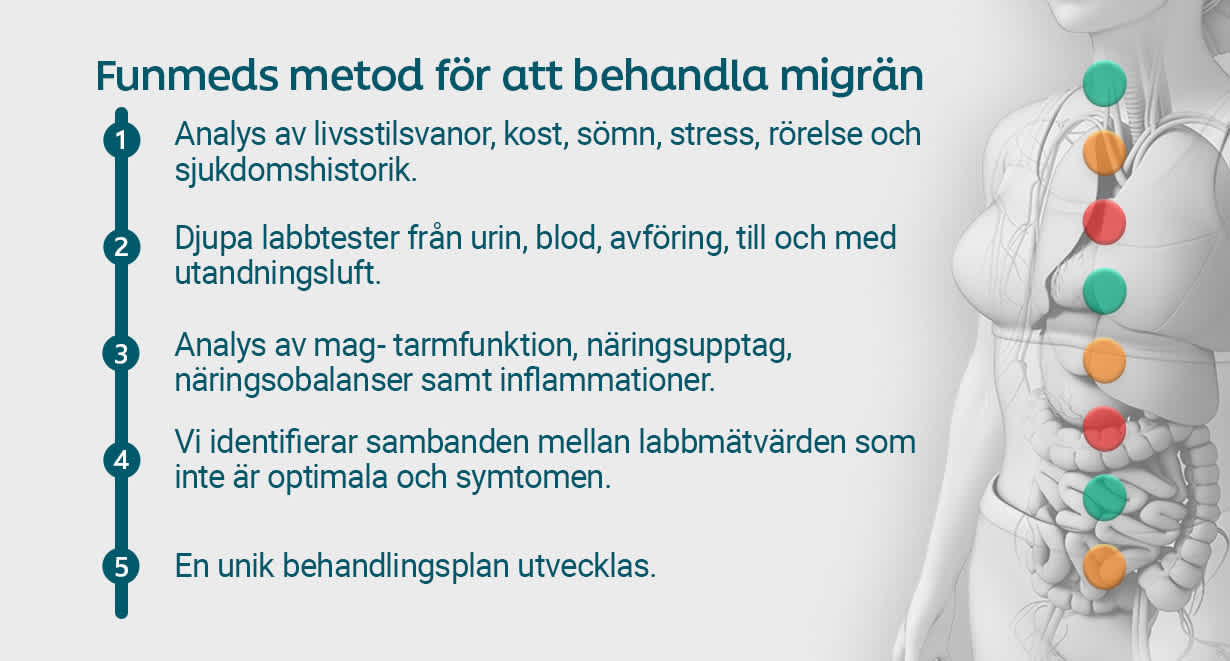 Funmeds metod för att behandla migrän

1 Analys av livsstilsvanor, kost, sömn, stress, rörelse och sjukdomshistorik.

2 Djupa labbtester från urin, blod, avföring, till och med utandningsluft.

3 Analys av mag- tarmfunktion, näringsupptag, näringsobalanser samt inflammationer.

4 Vi identifierar sambanden mellan labbmätvärden som inte är optimala och symtomen.

5 En unik behandlingsplan utvecklas.